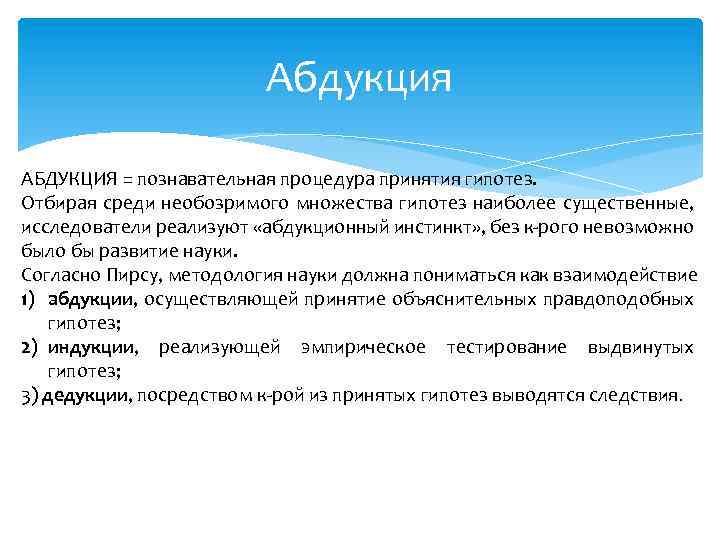 Абдукция

АБДУКЦИЯ = познавательная процедура принятия гипотез.
Отбирая среди необозримого множества гипотез наиболее существенные, исследователи реализуют «абдукционный инстинкт», без к-рого невозможно было бы развитие науки.
Согласно Пирсу, методология науки должна пониматься как взаимодействие
1) абдукции, осуществляющей принятие объяснительных правдоподобных гипотез;
2) индукции, реализующей эмпирическое тестирование выдвинутых гипотез;
3) дедукции, посредством к-рой из принятых гипотез выводятся следствия.